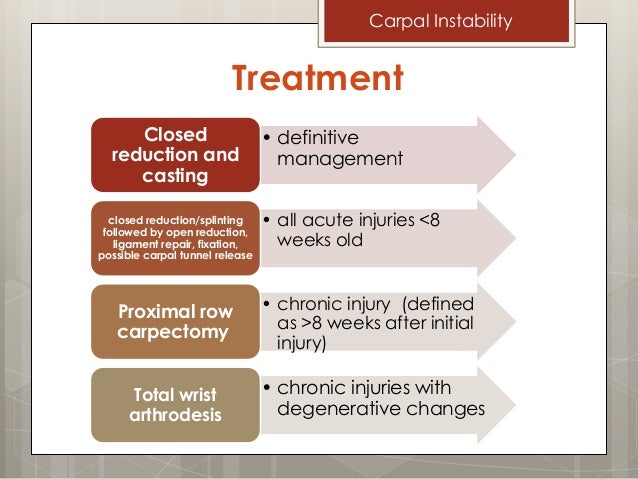 Carpal Instability

Treatment

Closed reduction and casting

• definitive management

closed reduction/splinting followed by open reduction, ligament repair, fixation, possible carpal tunnel release

• all acute injuries <8 weeks old

Proximal row carpectomy

• chronic injury (defined as >8 weeks after initial injury)

Total wrist arthrodesis

• chronic injuries with degenerative changes